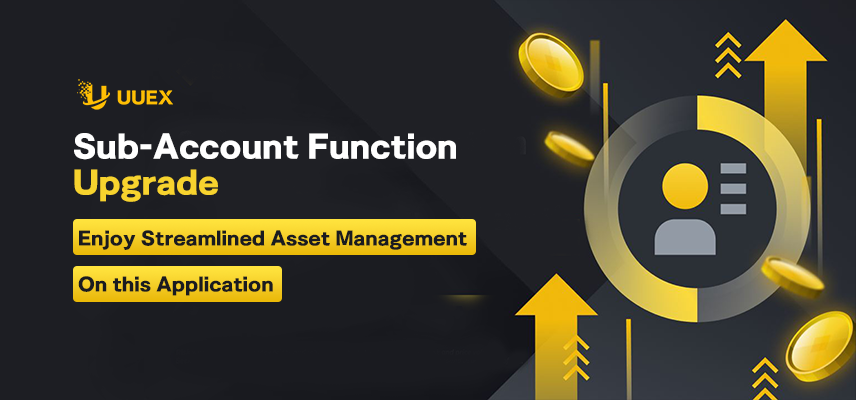 UUEX

Sub-Account Function Upgrade

Enjoy Streamlined Asset Management

On this Application